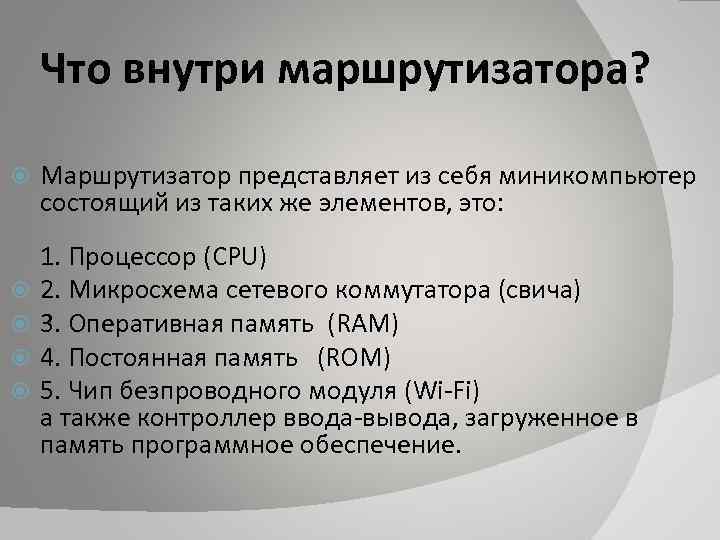 Что внутри маршрутизатора?

Маршрутизатор представляет из себя миникомпьютер состоящий из таких же элементов, это:

1. Процессор (CPU)
2. Микросхема сетевого коммутатора (свича)
3. Оперативная память (RAM)
4. Постоянная память (ROM)
5. Чип безпроводного модуля (Wi-Fi)
а также контроллер ввода-вывода, загруженное в память программное обеспечение.